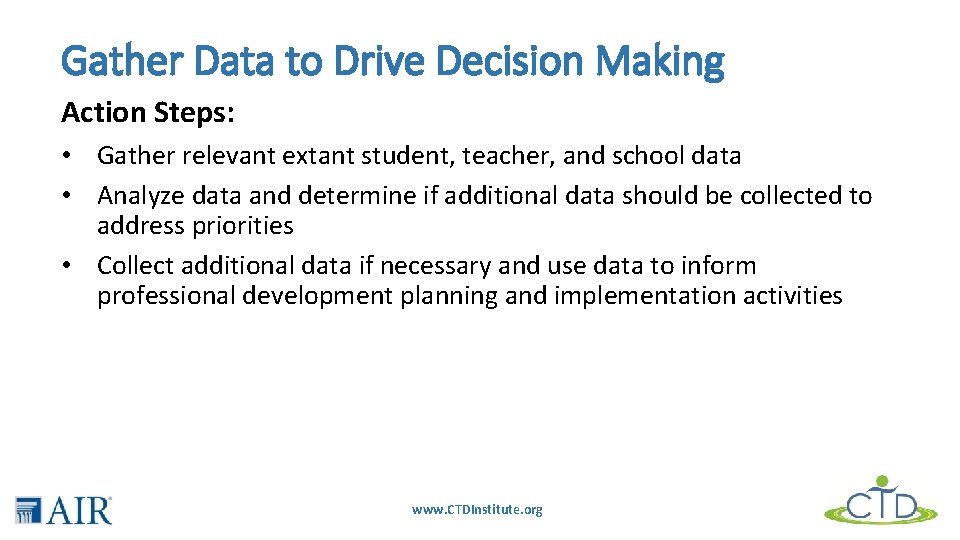 Gather Data to Drive Decision Making

Action Steps:

• Gather relevant extant student, teacher, and school data
• Analyze data and determine if additional data should be collected to address priorities
• Collect additional data if necessary and use data to inform professional development planning and implementation activities

AIR

www.CTDInstitute.org

CTD